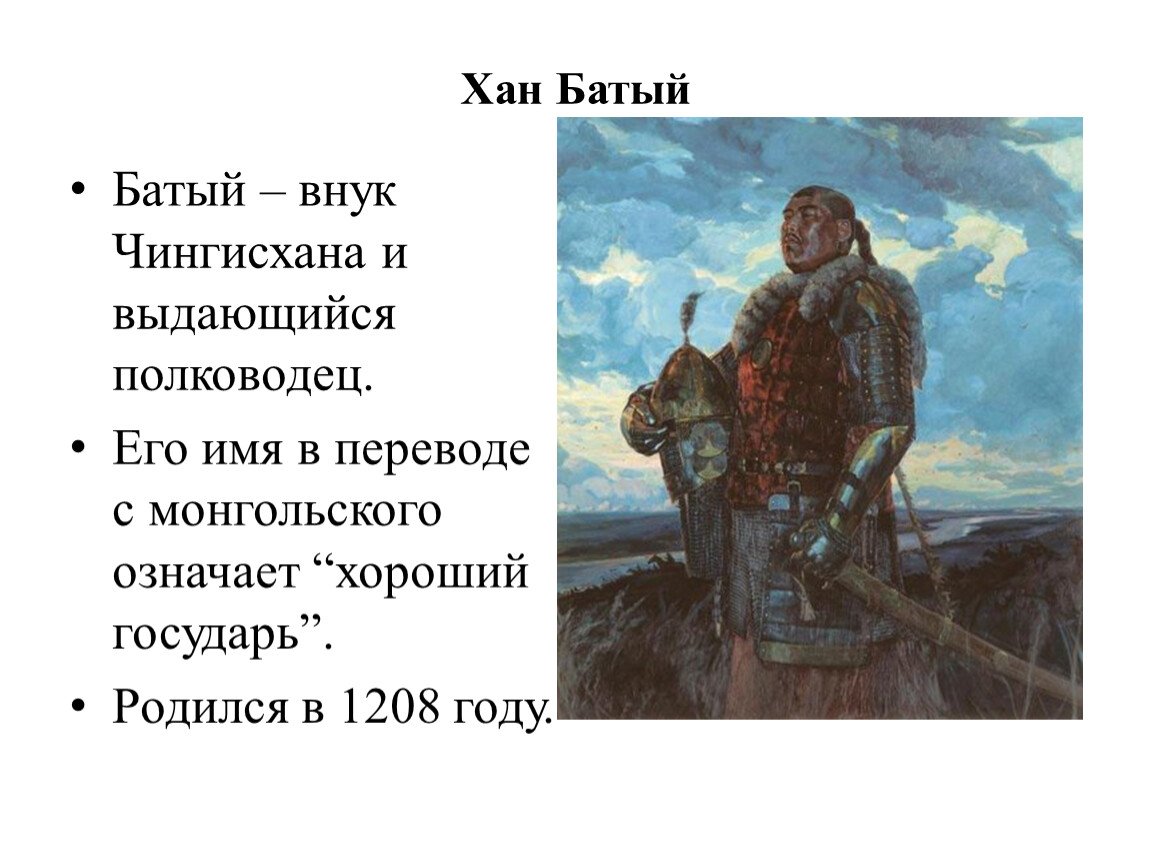 Хан Батый

• Батый – внук Чингисхана и выдающийся полководец.

• Его имя в переводе с монгольского означает “хороший государь”.

• Родился в 1208 году.